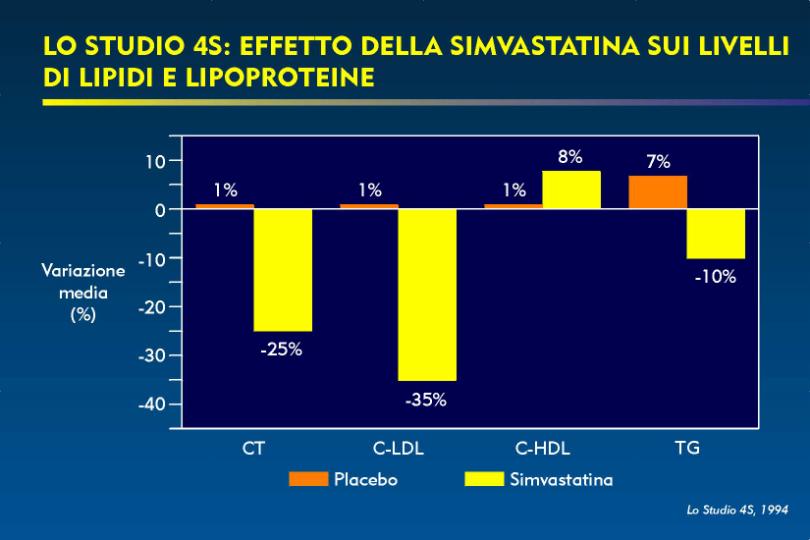 LO STUDIO 4S: EFFETTO DELLA SIMVASTATINA SUI LIVELLI DI LIPIDI E LIPOPROTEINE

Variazione media (%)

10
0
-10
-20
-30
-40

1%
-25%
1%
-35%
1%
8%
7%
-10%

CT
C-LDL
C-HDL
TG

Placebo
Simvastatina

Lo Studio 4S, 1994